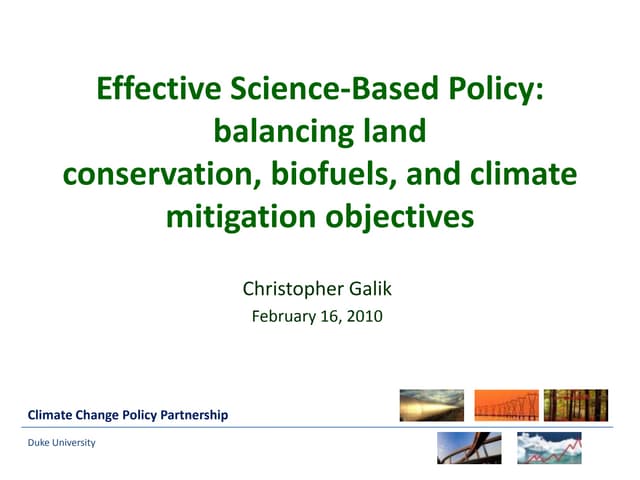 Effective Science-Based Policy: balancing land conservation, biofuels, and climate mitigation objectives

Christopher Galik
February 16, 2010

Climate Change Policy Partnership

Duke University